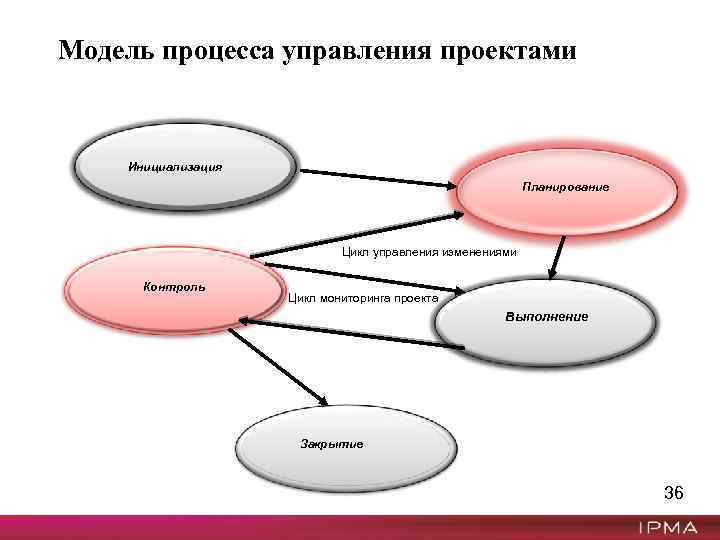 Модель процесса управления проектами

Инициализация

Планирование

Цикл управления изменениями

Контроль

Цикл мониторинга проекта

Выполнение

Закрытие

36

IPMA